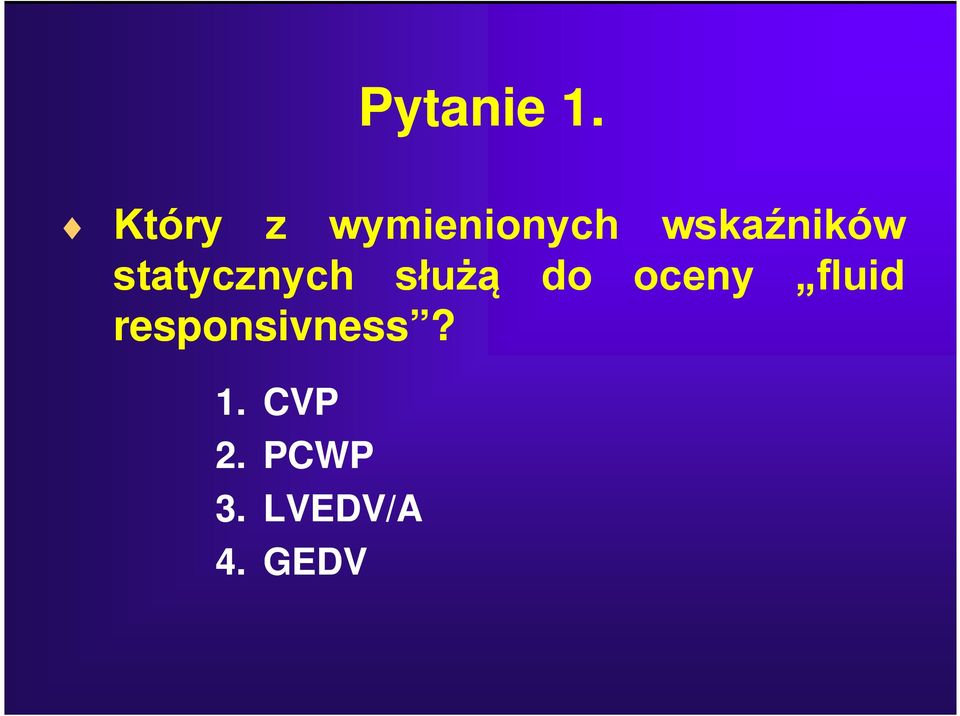 Pytanie 1.

Który z wymienionych wskaźników statycznych służą do oceny „fluid responsivness”?

1. CVP
2. PCWP
3. LVEDV/A
4. GEDV